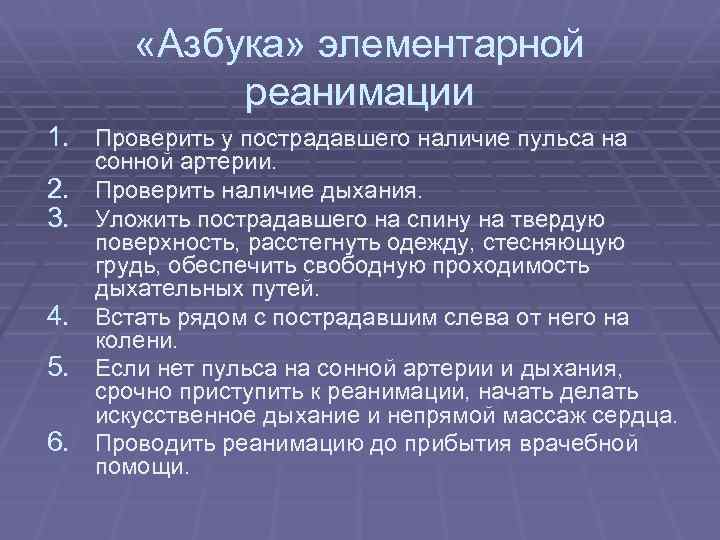 «Азбука» элементарной реанимации

1. Проверить у пострадавшего наличие пульса на сонной артерии.
2. Проверить наличие дыхания.
3. Уложить пострадавшего на спину на твердую поверхность, расстегнуть одежду, стесняющую грудь, обеспечить свободную проходимость дыхательных путей.
4. Встать рядом с пострадавшим слева от него на колени.
5. Если нет пульса на сонной артерии и дыхания, срочно приступить к реанимации, начать делать искусственное дыхание и непрямой массаж сердца.
6. Проводить реанимацию до прибытия врачебной помощи.